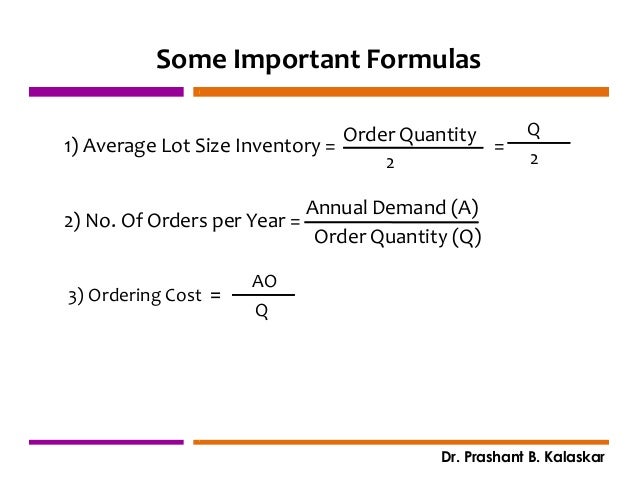 Some Important Formulas

1) Average Lot Size Inventory = $\frac{\text{Order Quantity}}{2} = \frac{Q}{2}$

2) No. Of Orders per Year = $\frac{\text{Annual Demand (A)}}{\text{Order Quantity (Q)}}$

3) Ordering Cost = $\frac{AO}{Q}$

Dr. Prashant B. Kalaskar